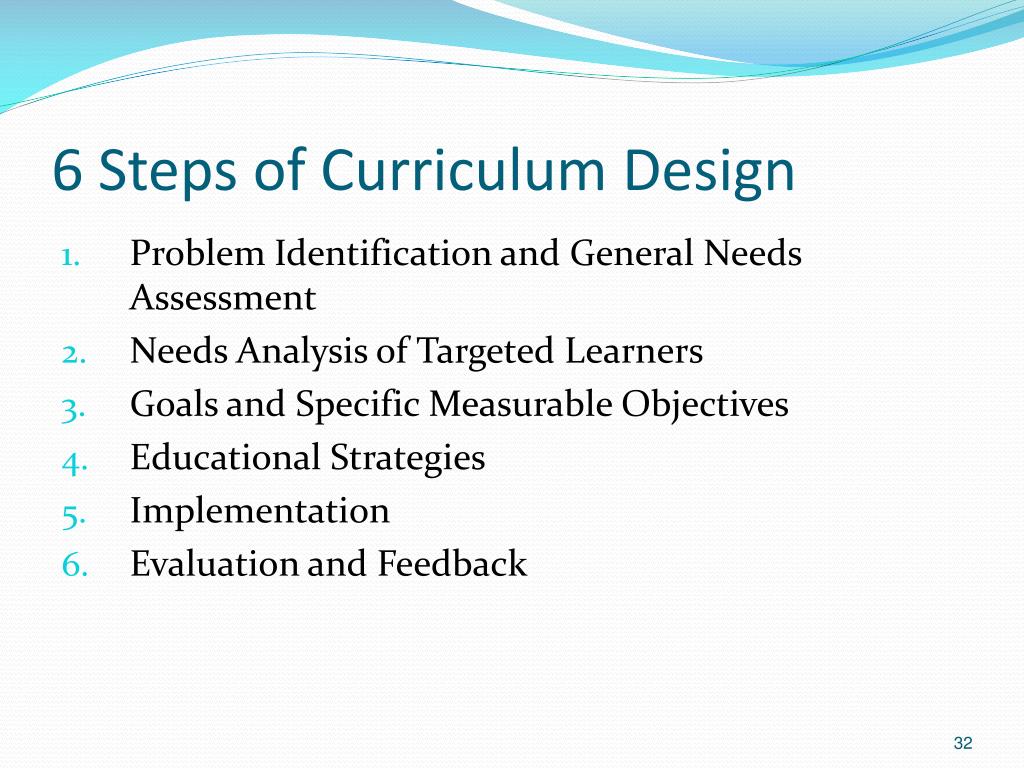 6 Steps of Curriculum Design

1. Problem Identification and General Needs Assessment
2. Needs Analysis of Targeted Learners
3. Goals and Specific Measurable Objectives
4. Educational Strategies
5. Implementation
6. Evaluation and Feedback

32